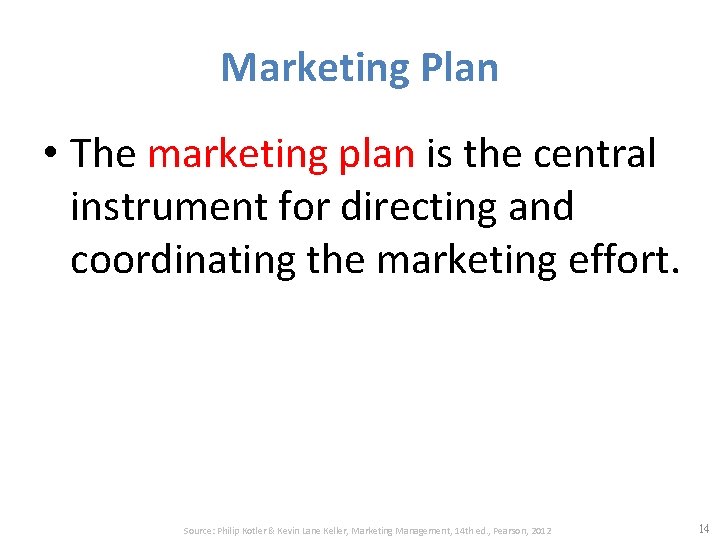 Marketing Plan

• The marketing plan is the central instrument for directing and coordinating the marketing effort.

Source: Philip Kotler & Kevin Lane Keller, Marketing Management, 14th ed., Pearson, 2012

14